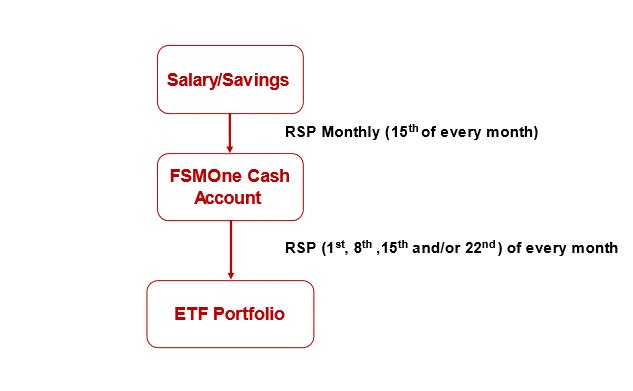 Salary/Savings

RSP Monthly (15$^{th}$ of every month)

FSMOne Cash Account

RSP (1$^{st}$, 8$^{th}$ ,15$^{th}$ and/or 22$^{nd}$) of every month

ETF Portfolio